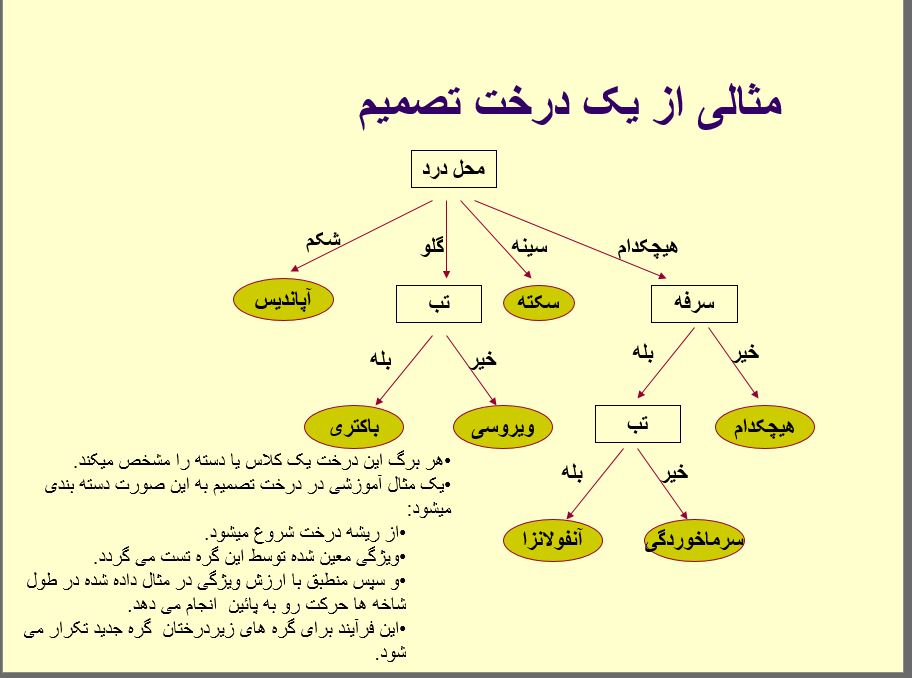 مثالی از یک درخت تصمیم

محل درد

شکم
گلو
سینه
هیچکدام

آپاندیس
تب
سکته
سرفه

بله
خیر
بله
خیر

باکتری
ویروسی
تب
هیچکدام

بله
خیر

آنفولانزا
سرماخوردگی

•هر برگ این درخت یک کلاس یا دسته را مشخص میکند.
•یک مثال آموزشی در درخت تصمیم به این صورت دسته بندی میشود:
•از ریشه درخت شروع میشود.
•ویژگی معین شده توسط این گره تست می گردد.
•و سپس منطبق با ارزش ویژگی در مثال داده شده در طول شاخه ها حرکت رو به پائین انجام می دهد.
•این فرآیند برای گره های زیردرختان گره جدید تکرار می شود.